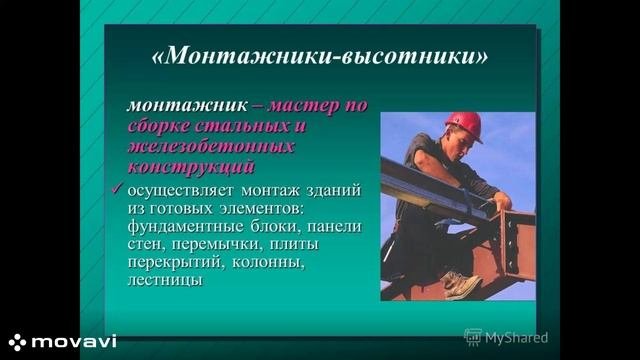 «Монтажники-высотники»

монтажник – мастер по сборке стальных и железобетонных конструкций

✓ осуществляет монтаж зданий из готовых элементов: фундаментные блоки, панели стен, перемычки, плиты перекрытий, колонны, лестницы

MyShared

movavi